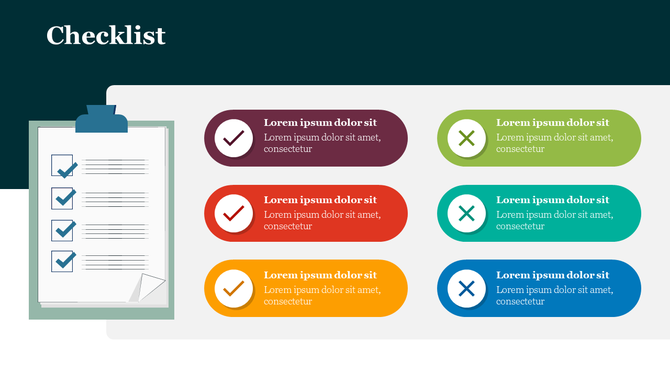 Checklist

Lorem ipsum dolor sit
Lorem ipsum dolor sit amet, consectetur

Lorem ipsum dolor sit
Lorem ipsum dolor sit amet, consectetur

Lorem ipsum dolor sit
Lorem ipsum dolor sit amet, consectetur

Lorem ipsum dolor sit
Lorem ipsum dolor sit amet, consectetur

Lorem ipsum dolor sit
Lorem ipsum dolor sit amet, consectetur

Lorem ipsum dolor sit
Lorem ipsum dolor sit amet, consectetur